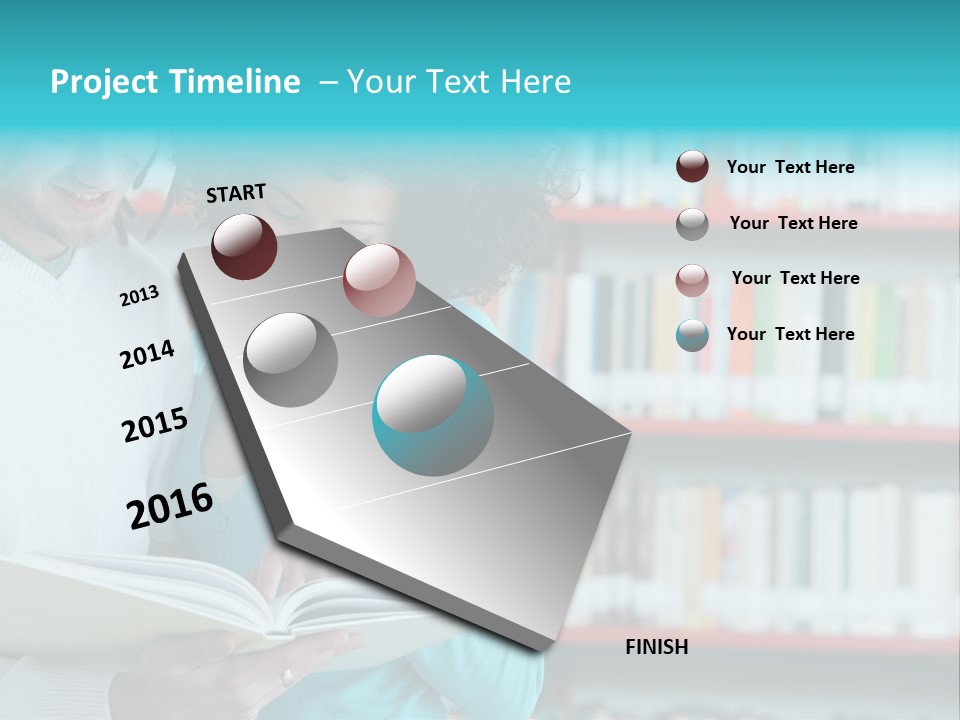 Project Timeline – Your Text Here

START

2013

2014

2015

2016

FINISH

Your Text Here

Your Text Here

Your Text Here

Your Text Here